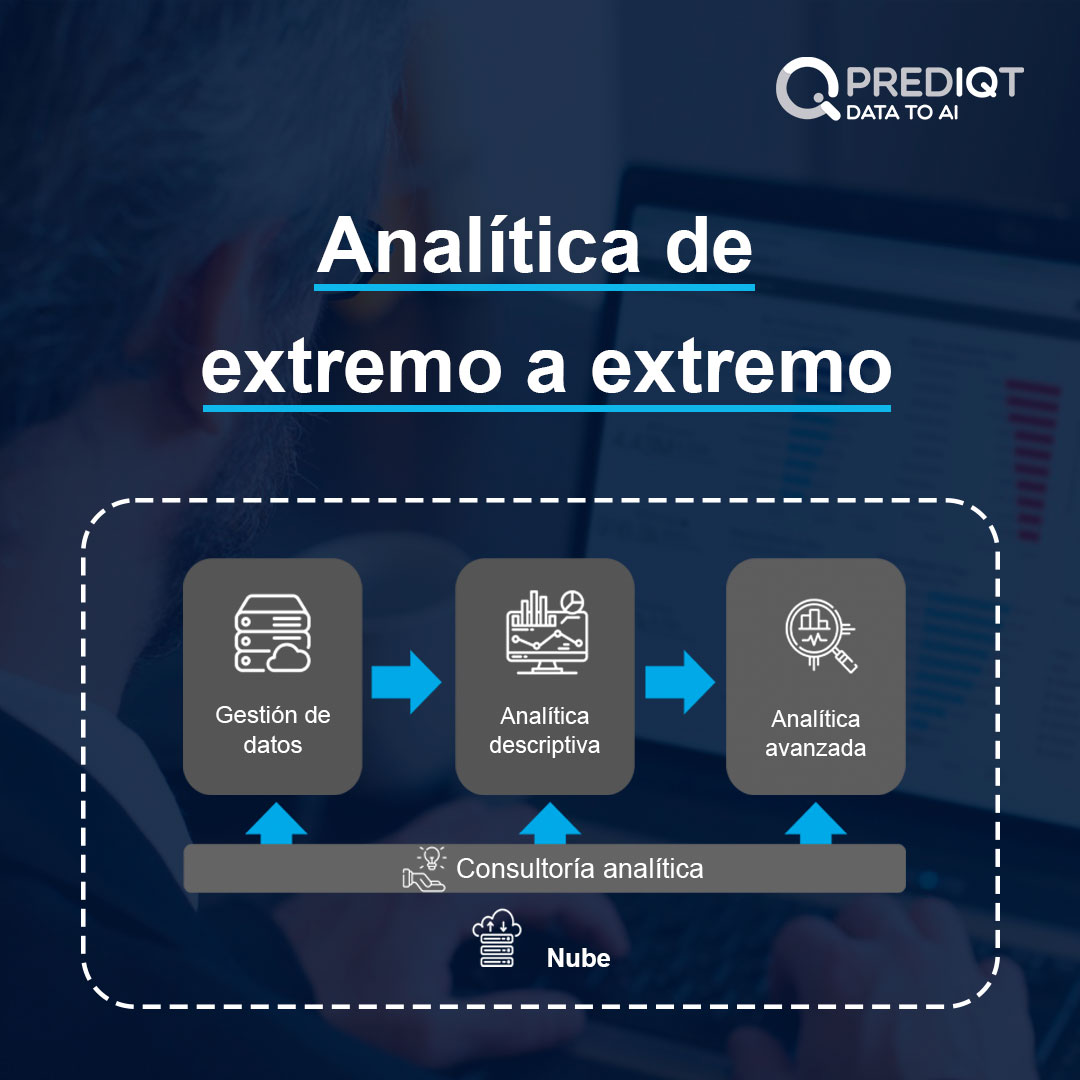 PREDIQT
DATA TO AI

Analítica de extremo a extremo

Gestión de datos

Analítica descriptiva

Analítica avanzada

Consultoría analítica

Nube